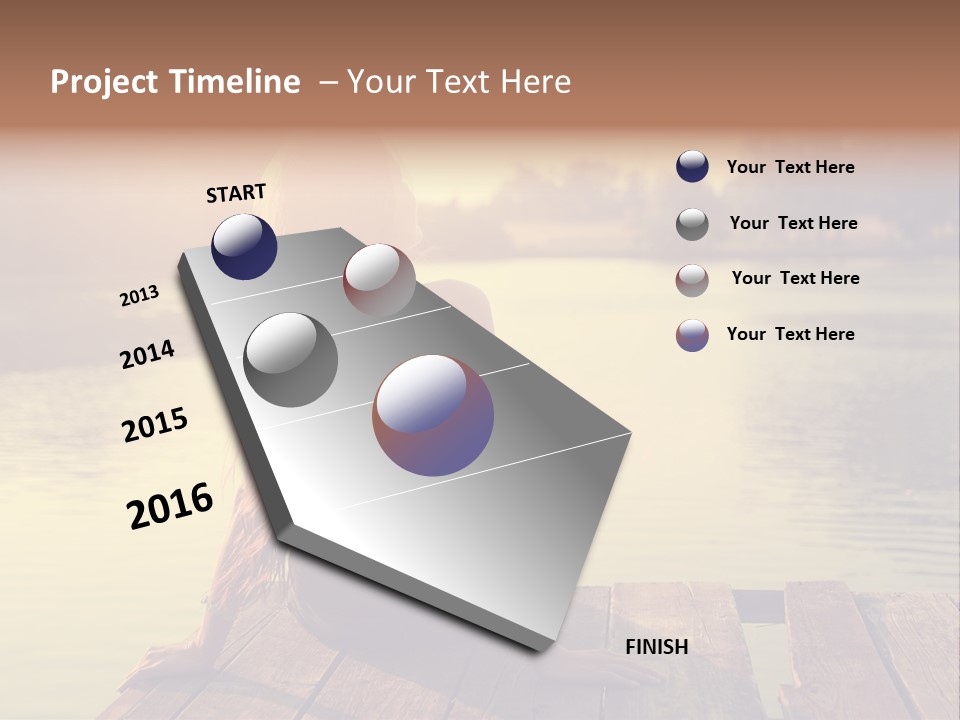 Project Timeline – Your Text Here

START

2013

2014

2015

2016

FINISH

Your Text Here

Your Text Here

Your Text Here

Your Text Here